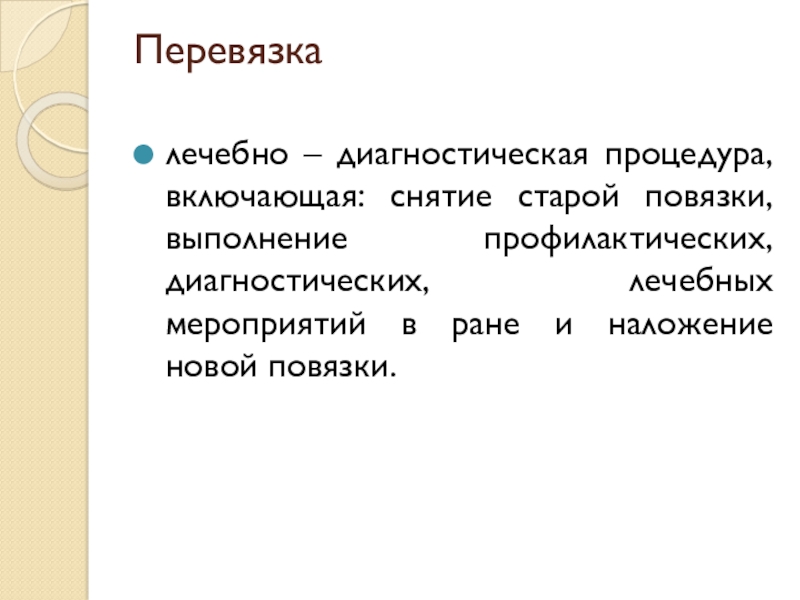 Перевязка

лечебно – диагностическая процедура, включающая: снятие старой повязки, выполнение профилактических, диагностических, лечебных мероприятий в ране и наложение новой повязки.